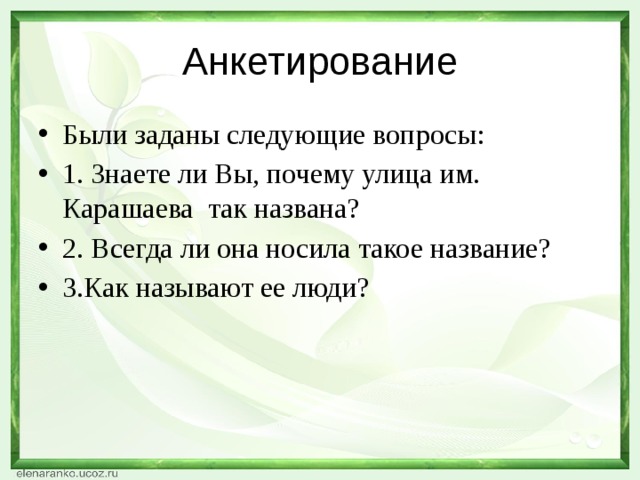 Анкетирование

• Были заданы следующие вопросы:
• 1. Знаете ли Вы, почему улица им. Карашаева так названа?
• 2. Всегда ли она носила такое название?
• 3.Как называют ее люди?

elenaranko.ucoz.ru